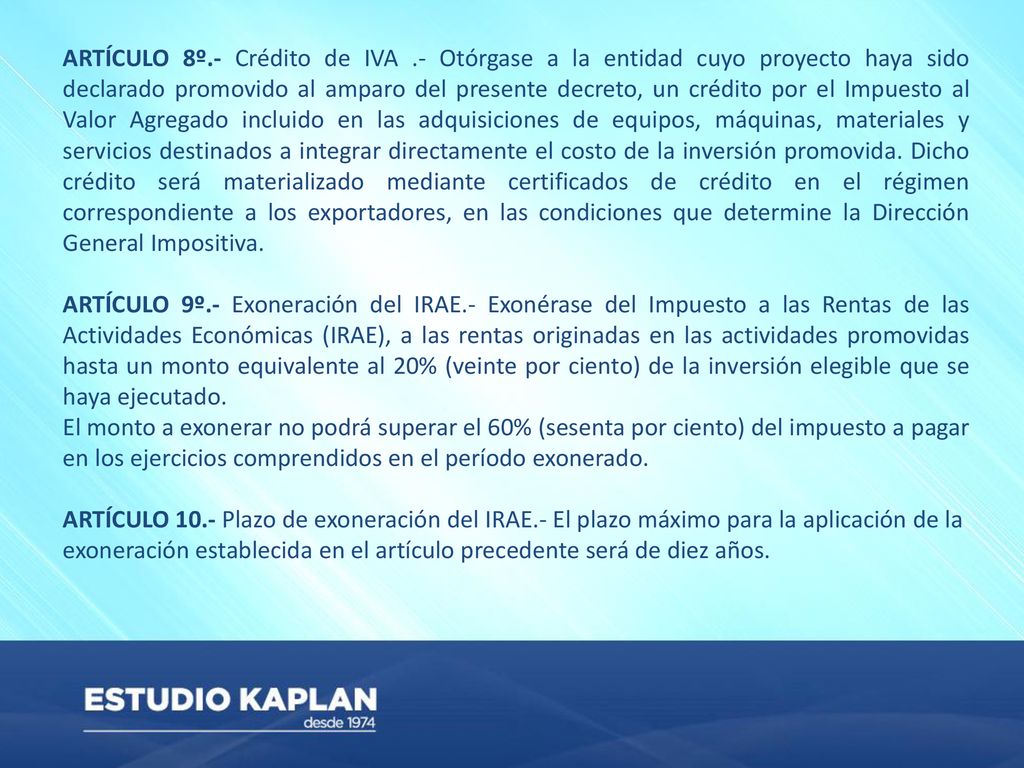 ARTÍCULO 8º.- Crédito de IVA .- Otórgase a la entidad cuyo proyecto haya sido declarado promovido al amparo del presente decreto, un crédito por el Impuesto al Valor Agregado incluido en las adquisiciones de equipos, máquinas, materiales y servicios destinados a integrar directamente el costo de la inversión promovida. Dicho crédito será materializado mediante certificados de crédito en el régimen correspondiente a los exportadores, en las condiciones que determine la Dirección General Impositiva.

ARTÍCULO 9º.- Exoneración del IRAE.- Exonérase del Impuesto a las Rentas de las Actividades Económicas (IRAE), a las rentas originadas en las actividades promovidas hasta un monto equivalente al 20% (veinte por ciento) de la inversión elegible que se haya ejecutado.
El monto a exonerar no podrá superar el 60% (sesenta por ciento) del impuesto a pagar en los ejercicios comprendidos en el período exonerado.

ARTÍCULO 10.- Plazo de exoneración del IRAE.- El plazo máximo para la aplicación de la exoneración establecida en el artículo precedente será de diez años.

ESTUDIO KAPLAN
desde 1974